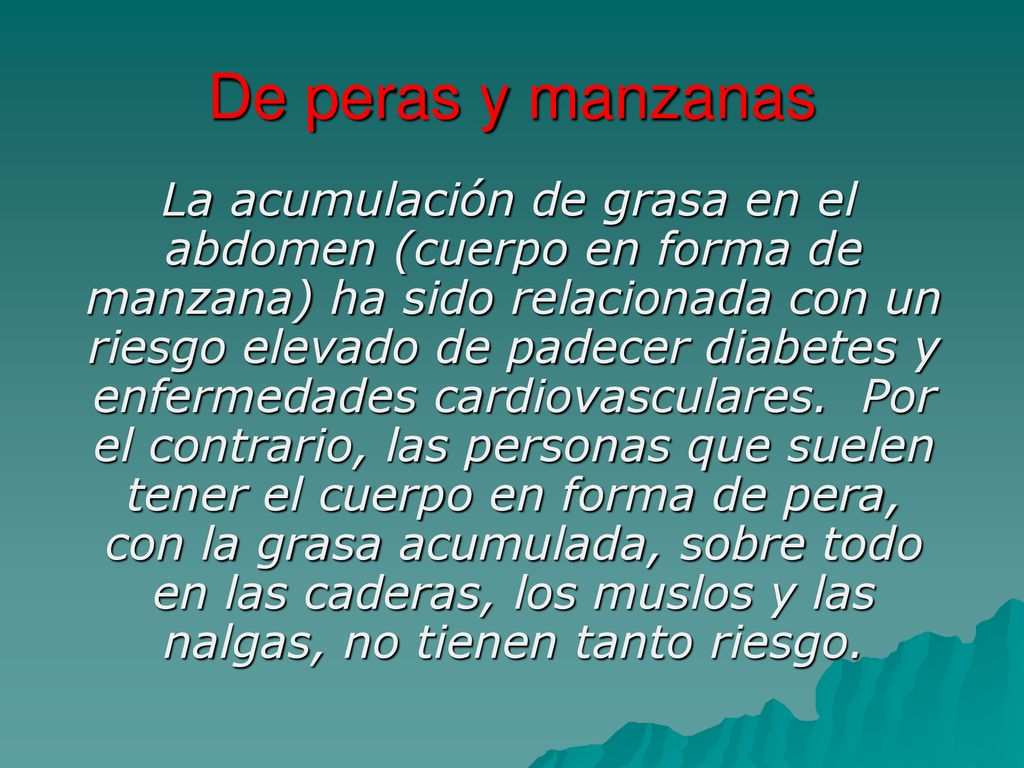 De peras y manzanas

La acumulación de grasa en el abdomen (cuerpo en forma de manzana) ha sido relacionada con un riesgo elevado de padecer diabetes y enfermedades cardiovasculares.  Por el contrario, las personas que suelen tener el cuerpo en forma de pera, con la grasa acumulada, sobre todo en las caderas, los muslos y las nalgas, no tienen tanto riesgo.